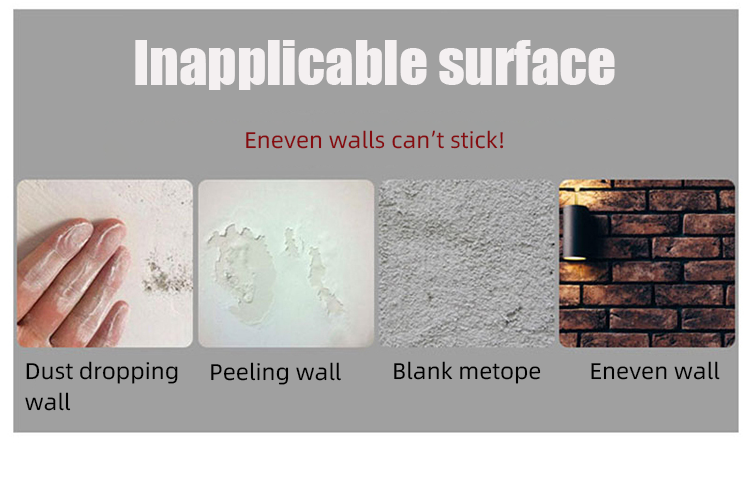 Inapplicable surface

Eneven walls can't stick!

Dust dropping wall

Peeling wall

Blank metope

Eneven wall